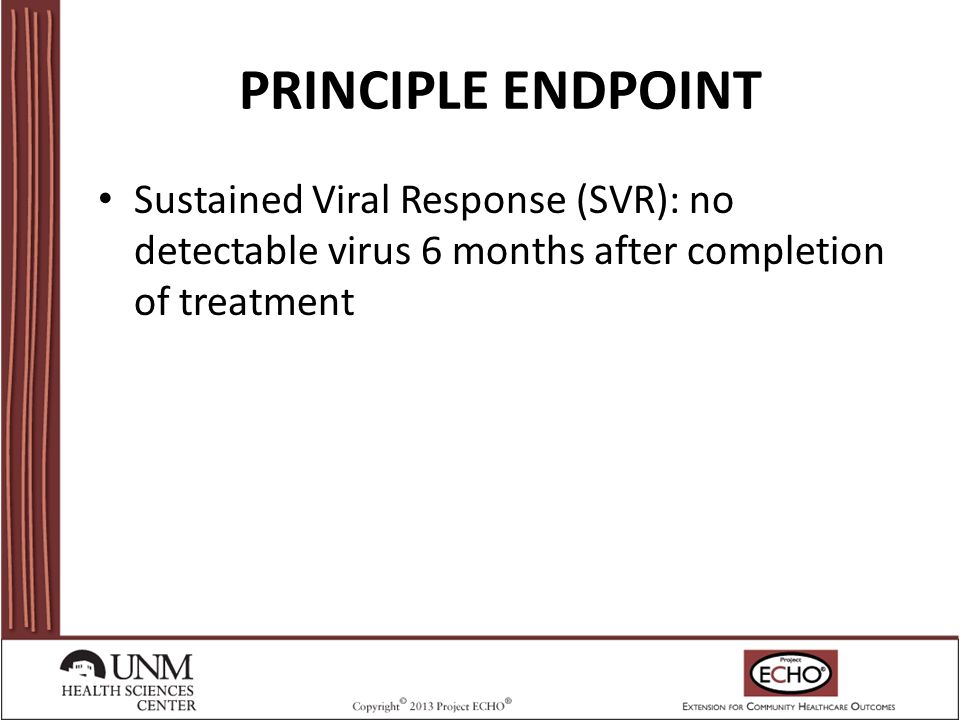 PRINCIPLE ENDPOINT

• Sustained Viral Response (SVR): no detectable virus 6 months after completion of treatment

UNM HEALTH SCIENCES CENTER

Copyright© 2013 Project ECHO®

Project ECHO®

EXTENSION FOR COMMUNITY HEALTHCARE OUTCOMES